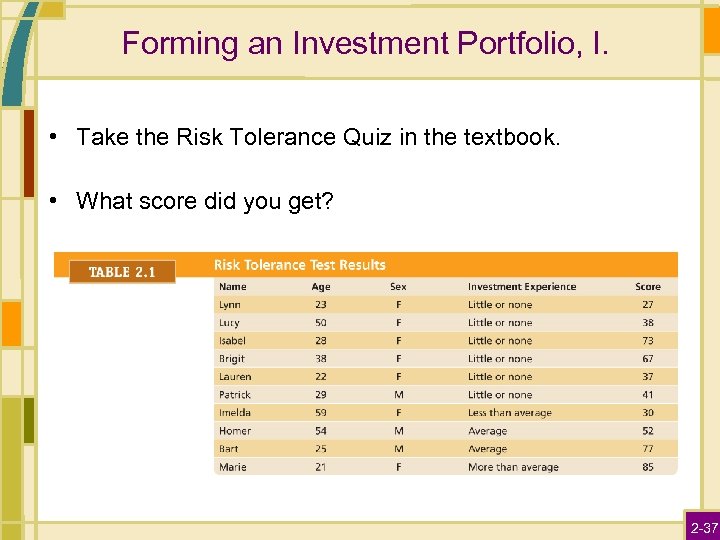 Forming an Investment Portfolio, I.

• Take the Risk Tolerance Quiz in the textbook.

• What score did you get?

TABLE 2.1

Risk Tolerance Test Results

| Name | Age | Sex | Investment Experience | Score |
|---|---|---|---|---|
| Lynn | 23 | F | Little or none | 27 |
| Lucy | 50 | F | Little or none | 38 |
| Isabel | 28 | F | Little or none | 73 |
| Brigit | 38 | F | Little or none | 67 |
| Lauren | 22 | F | Little or none | 37 |
| Patrick | 29 | M | Little or none | 41 |
| Imelda | 59 | F | Less than average | 30 |
| Homer | 54 | M | Average | 52 |
| Bart | 25 | M | Average | 77 |
| Marie | 21 | F | More than average | 85 |

2-37